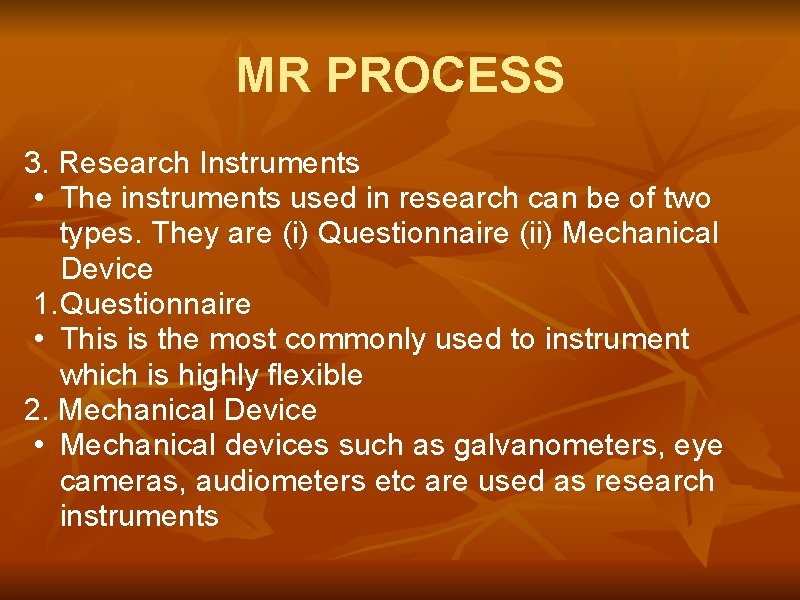 MR PROCESS

3. Research Instruments

• The instruments used in research can be of two types. They are (i) Questionnaire (ii) Mechanical Device

1.Questionnaire

• This is the most commonly used to instrument which is highly flexible

2. Mechanical Device

• Mechanical devices such as galvanometers, eye cameras, audiometers etc are used as research instruments